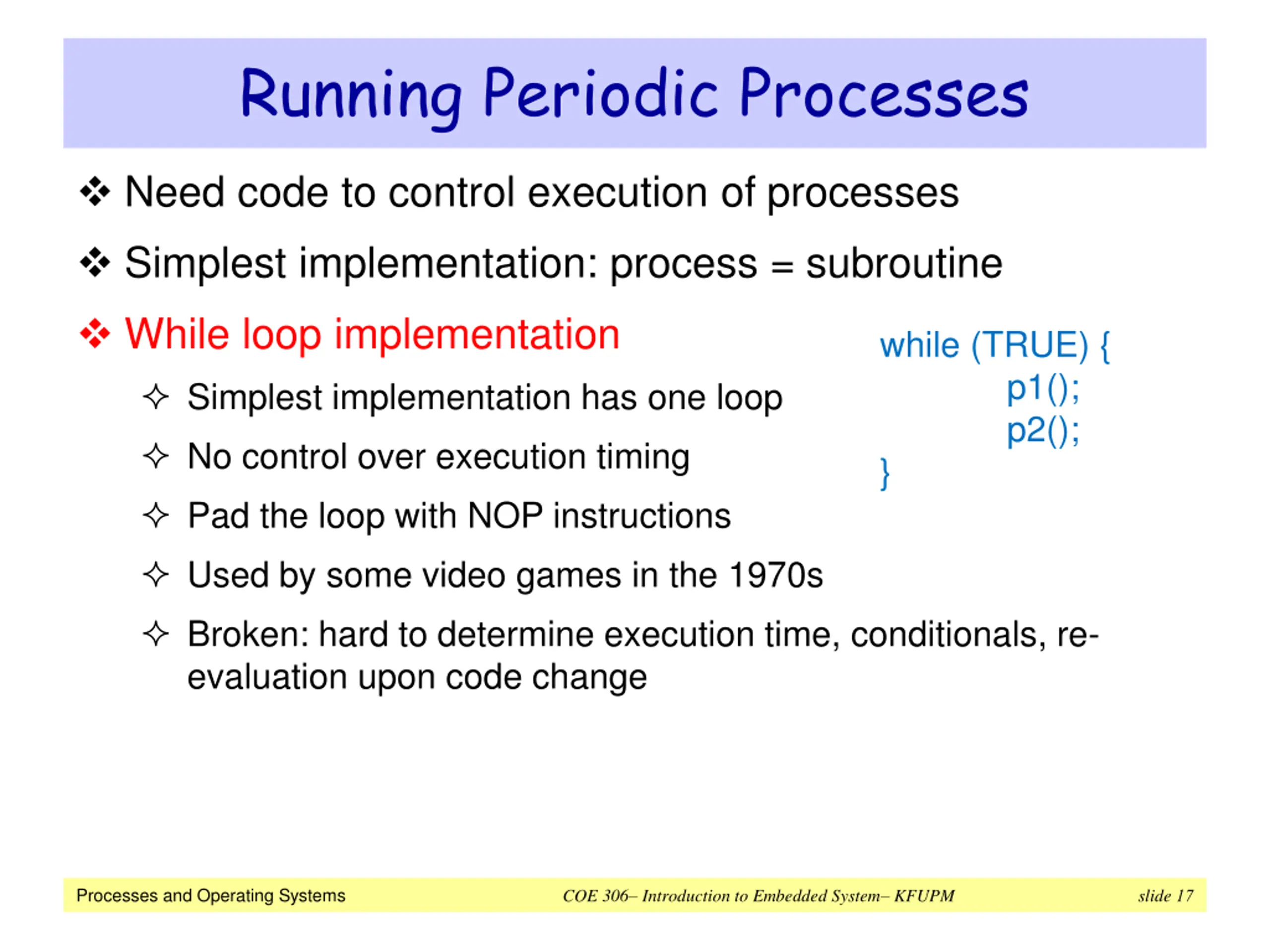 Running Periodic Processes

❖ Need code to control execution of processes

❖ Simplest implementation: process = subroutine

❖ While loop implementation

✧ Simplest implementation has one loop

✧ No control over execution timing

✧ Pad the loop with NOP instructions

✧ Used by some video games in the 1970s

✧ Broken: hard to determine execution time, conditionals, re-evaluation upon code change

while (TRUE) {
p1();
p2();
}

Processes and Operating Systems

COE 306– Introduction to Embedded System– KFUPM

slide 17